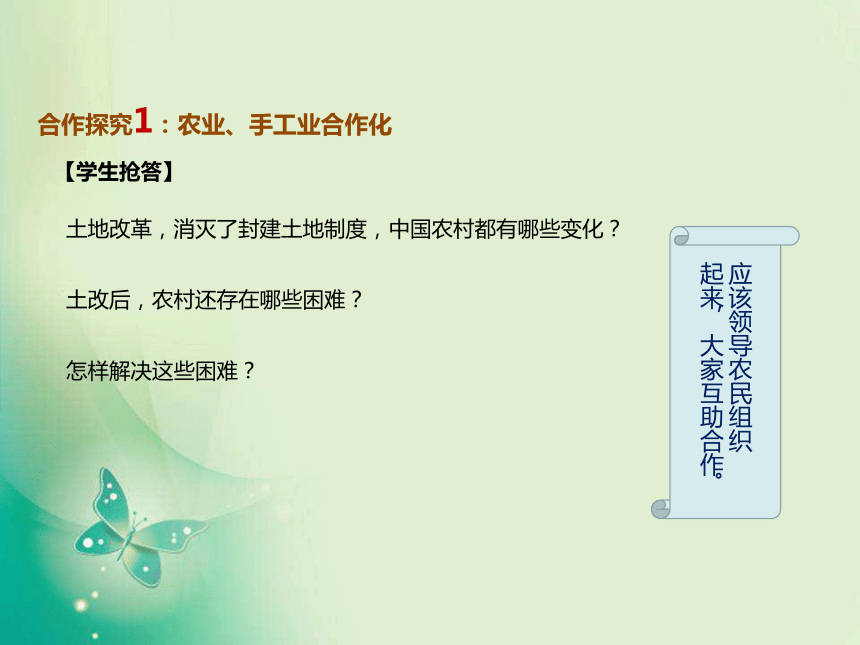 合作探究1：农业、手工业合作化

【学生抢答】

土地改革，消灭了封建土地制度，中国农村都有哪些变化？

土改后，农村还存在哪些困难？

怎样解决这些困难？

应该领导农民组织起来，大家互助合作。